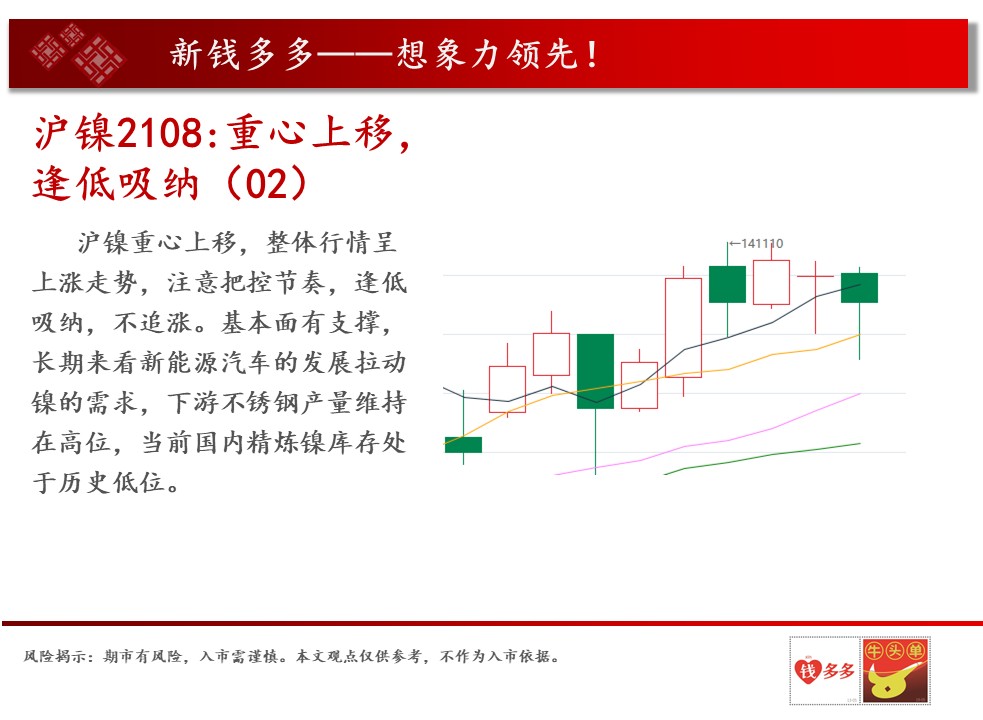 新钱多多——想象力领先！

沪镍2108:重心上移，逢低吸纳（02）

沪镍重心上移，整体行情呈上涨走势，注意把控节奏，逢低吸纳，不追涨。基本面有支撑，长期来看新能源汽车的发展拉动镍的需求，下游不锈钢产量维持在高位，当前国内精炼镍库存处于历史低位。

←141110

风险揭示：期市有风险，入市需谨慎。本文观点仅供参考，不作为入市依据。

钱多多

牛头单